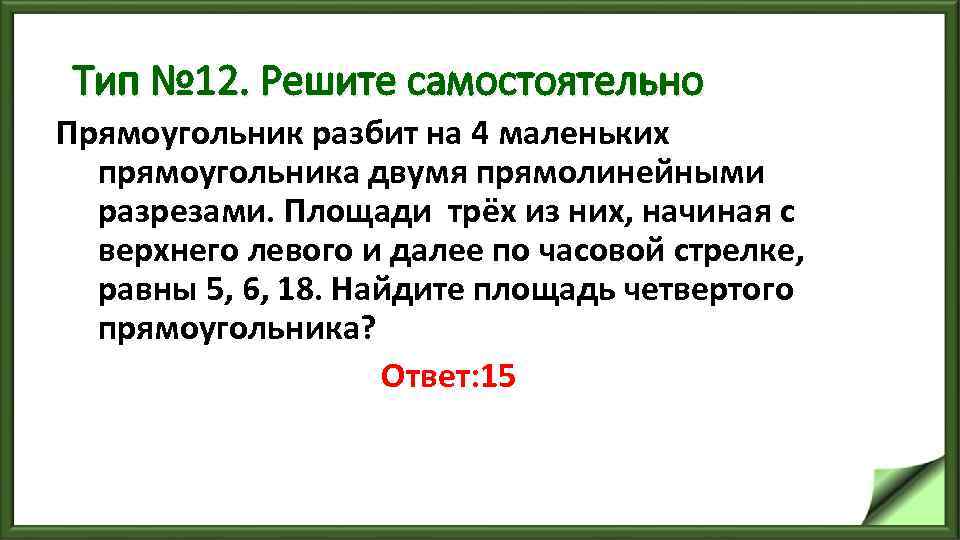 Тип №12. Решите самостоятельно

Прямоугольник разбит на 4 маленьких прямоугольника двумя прямолинейными разрезами. Площади трёх из них, начиная с верхнего левого и далее по часовой стрелке, равны 5, 6, 18. Найдите площадь четвертого прямоугольника?

Ответ:15